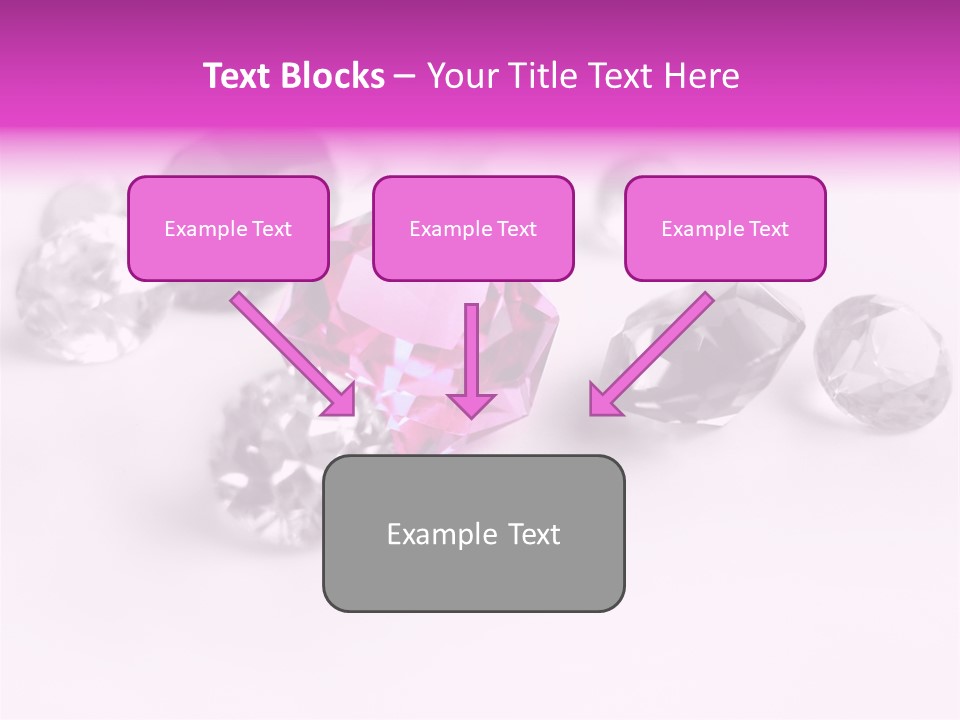 Text Blocks – Your Title Text Here

Example Text

Example Text

Example Text

Example Text